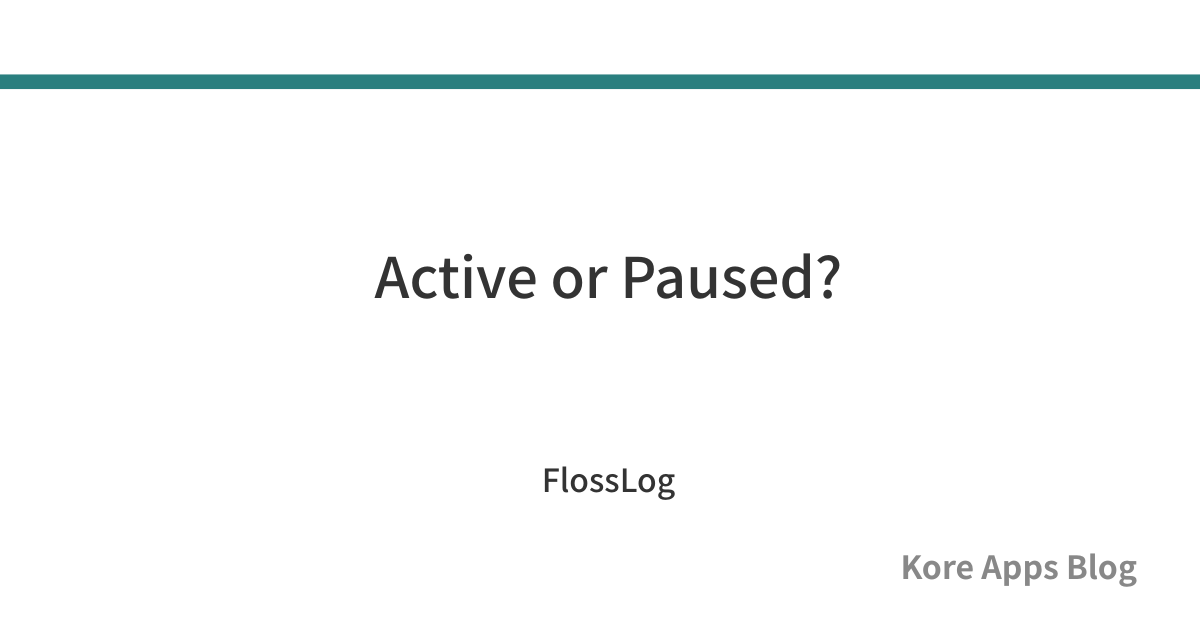 Active or Paused?

FlossLog

Kore Apps Blog